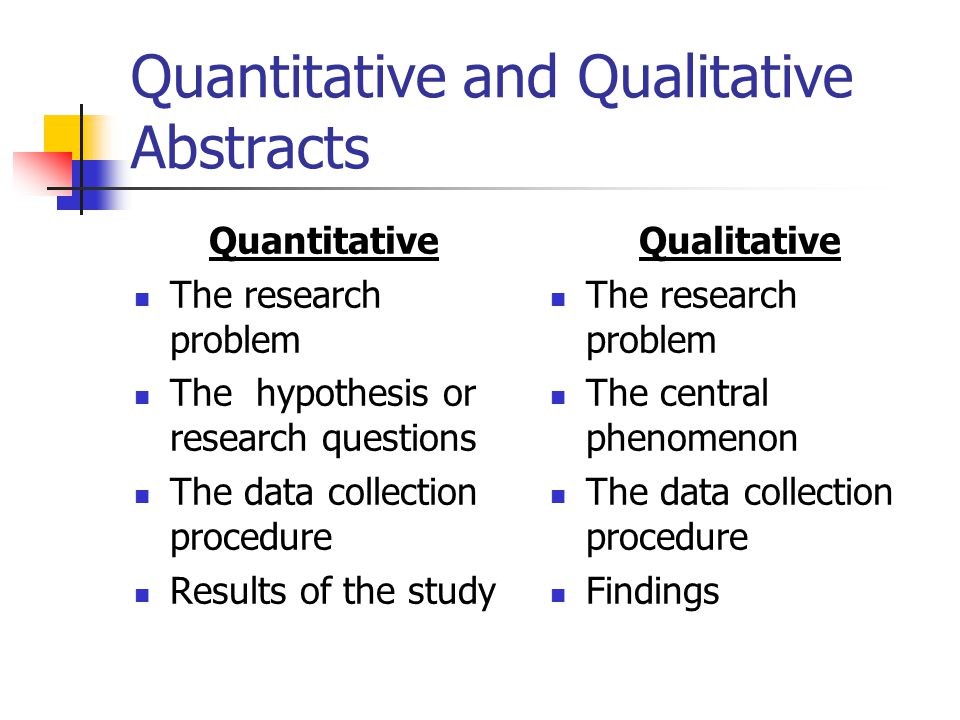 Quantitative and Qualitative Abstracts

Quantitative
- The research problem
- The hypothesis or research questions
- The data collection procedure
- Results of the study

Qualitative
- The research problem
- The central phenomenon
- The data collection procedure
- Findings